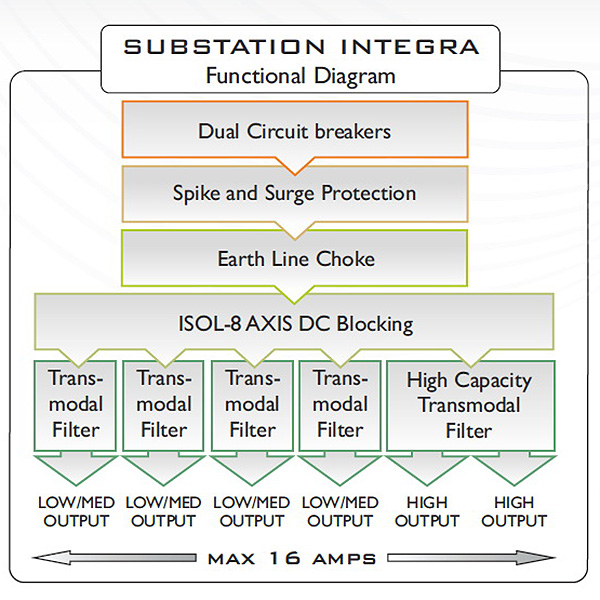 SUBSTATION INTEGRA
Functional Diagram

Dual Circuit breakers

Spike and Surge Protection

Earth Line Choke

ISOL-8 AXIS DC Blocking

Trans-modal Filter

Trans-modal Filter

Trans-modal Filter

Trans-modal Filter

High Capacity Transmodal Filter

LOW/MED OUTPUT

LOW/MED OUTPUT

LOW/MED OUTPUT

LOW/MED OUTPUT

HIGH OUTPUT

HIGH OUTPUT

MAX 16 AMPS